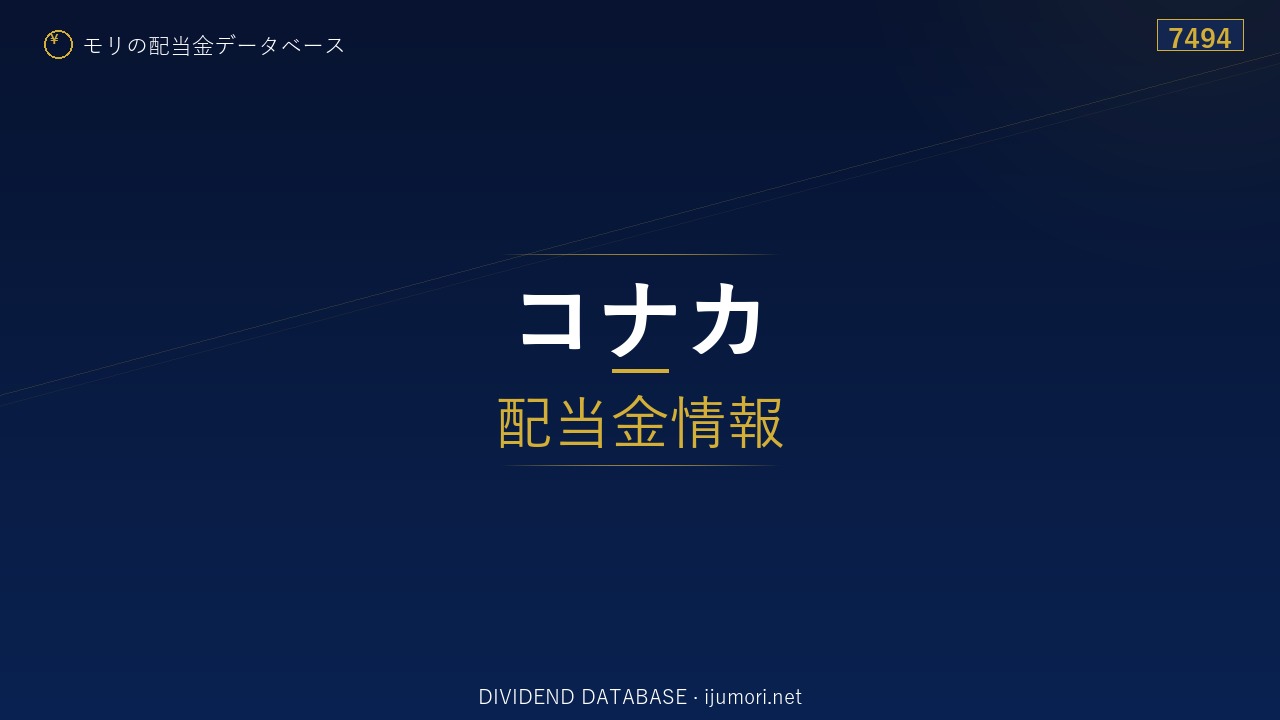 ¥ モリの配当金データベース

7494

コナカ

配当金情報

DIVIDEND DATABASE · ijumori.net